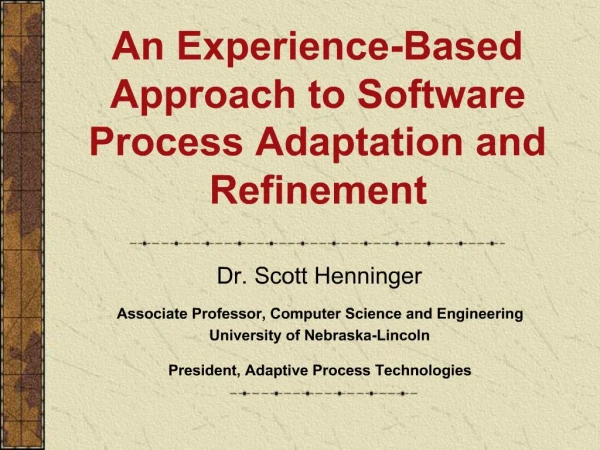 An Experience-Based Approach to Software Process Adaptation and Refinement

Dr. Scott Henninger

Associate Professor, Computer Science and Engineering
University of Nebraska-Lincoln

President, Adaptive Process Technologies